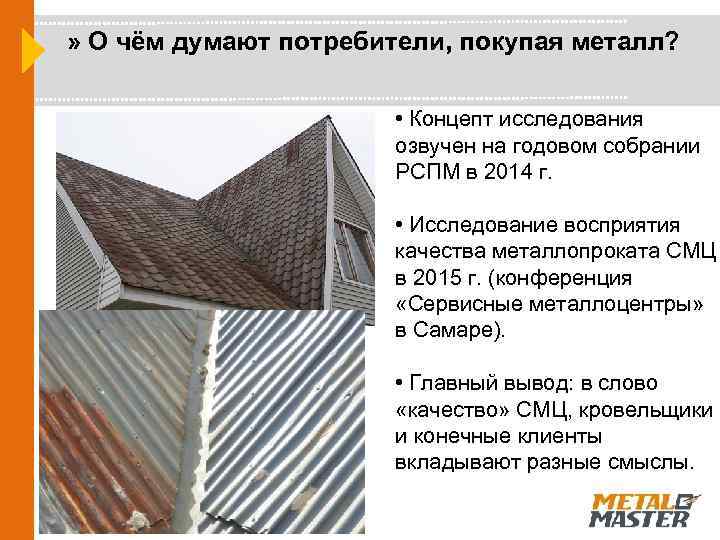 » О чём думают потребители, покупая металл?

• Концепт исследования озвучен на годовом собрании РСПМ в 2014 г.

• Исследование восприятия качества металлопроката СМЦ в 2015 г. (конференция «Сервисные металлоцентры» в Самаре).

• Главный вывод: в слово «качество» СМЦ, кровельщики и конечные клиенты вкладывают разные смыслы.

METAL MASTER